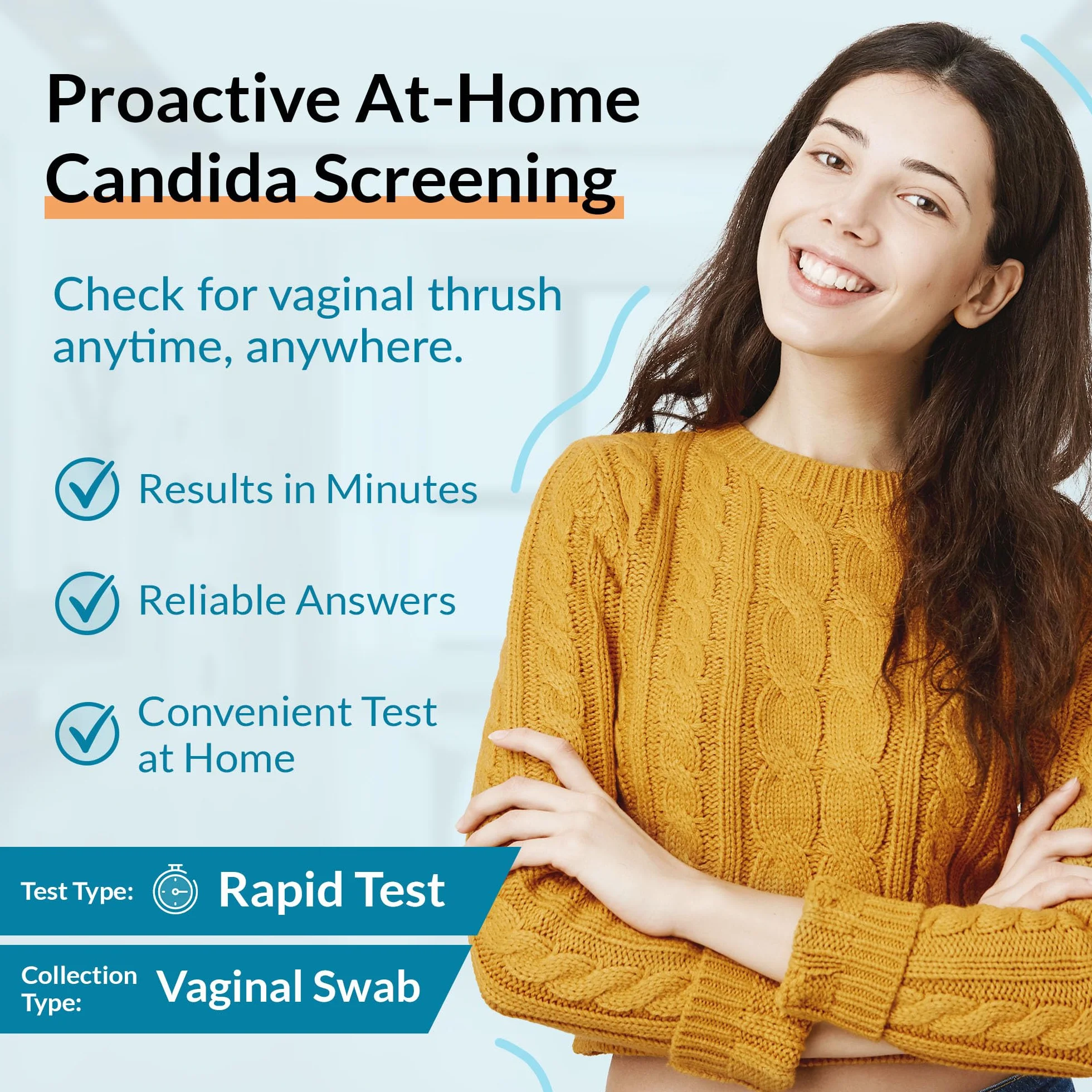 Proactive At-Home Candida Screening

Check for vaginal thrush anytime, anywhere.

Results in Minutes

Reliable Answers

Convenient Test at Home

Test Type: Rapid Test

Collection Type: Vaginal Swab